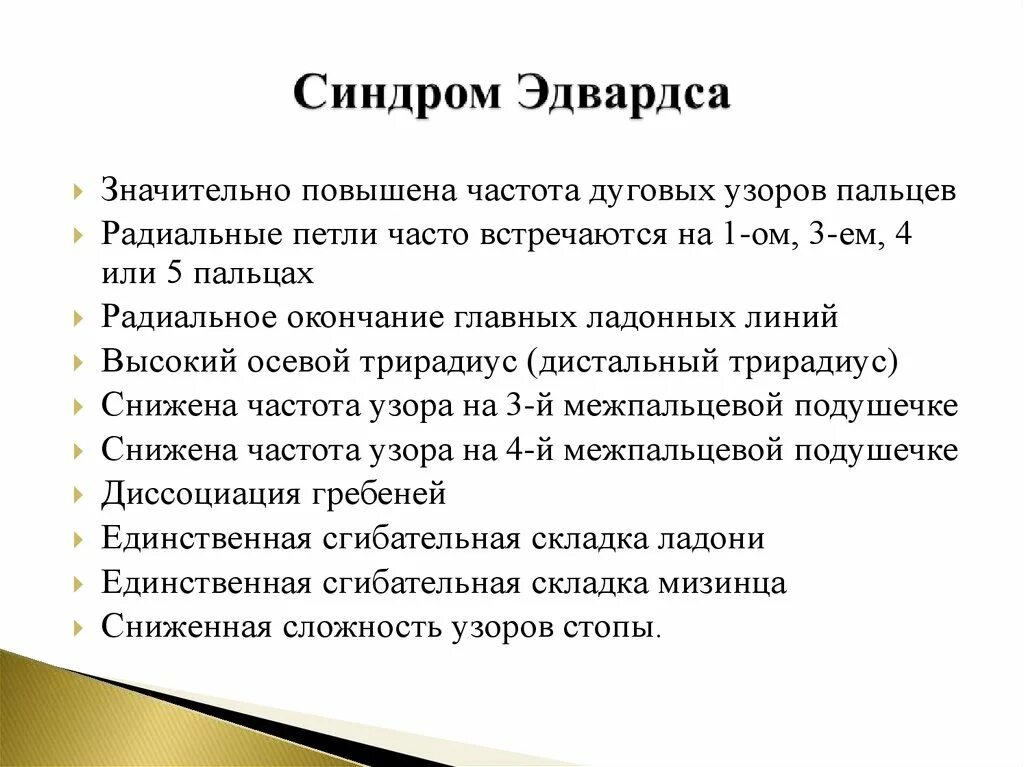 Синдром Эдвардса

Значительно повышена частота дуговых узоров пальцев
Радиальные петли часто встречаются на 1-ом, 3-ем, 4 или 5 пальцах
Радиальное окончание главных ладонных линий
Высокий осевой трирадиус (дистальный трирадиус)
Снижена частота узора на 3-й межпальцевой подушечке
Снижена частота узора на 4-й межпальцевой подушечке
Диссоциация гребеней
Единственная сгибательная складка ладони
Единственная сгибательная складка мизинца
Сниженная сложность узоров стопы.